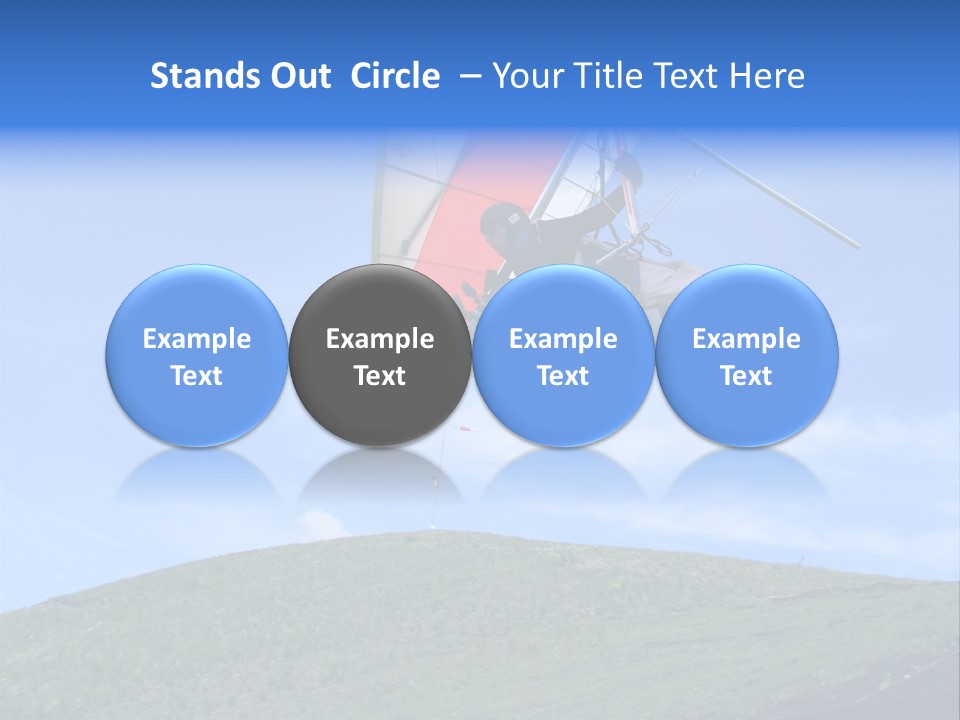 Stands Out Circle – Your Title Text Here

Example Text

Example Text

Example Text

Example Text